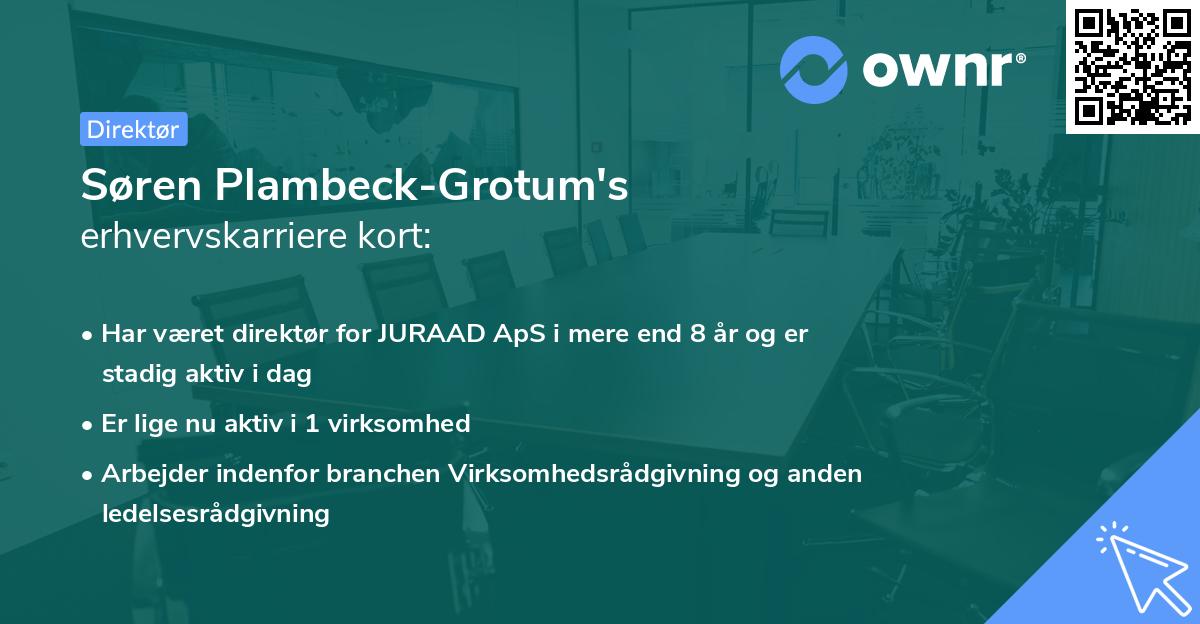 ownr®

Direktør

Søren Plambeck-Grotum's
erhvervskarriere kort:

• Har været direktør for JURAAD ApS i mere end 8 år og er stadig aktiv i dag

• Er lige nu aktiv i 1 virksomhed

• Arbejder indenfor branchen Virksomhedsrådgivning og anden ledelsesrådgivning